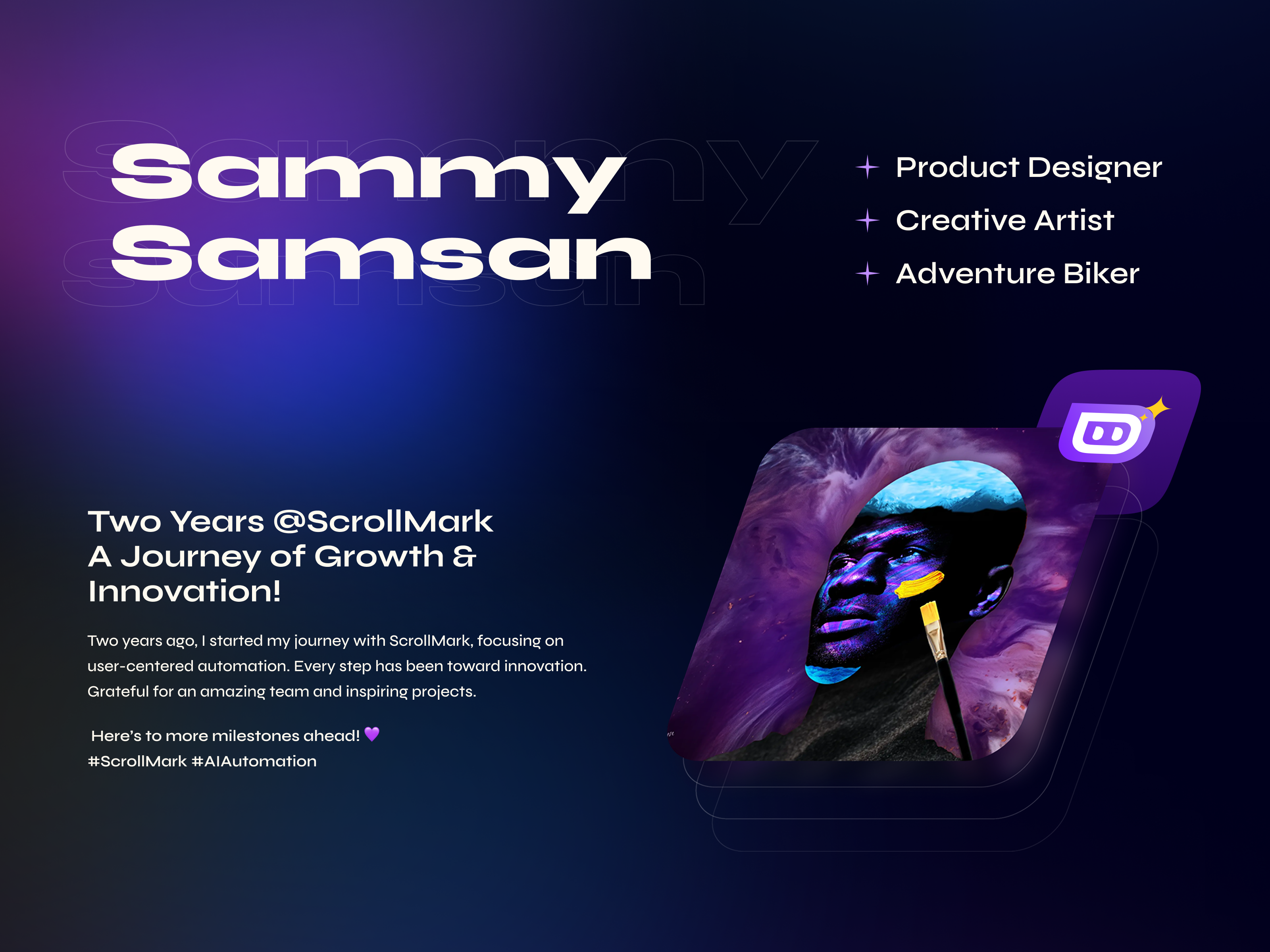 Sammy
Samsan

Product Designer
Creative Artist
Adventure Biker

Two Years @ScrollMark
A Journey of Growth & Innovation!

Two years ago, I started my journey with ScrollMark, focusing on user-centered automation. Every step has been toward innovation. Grateful for an amazing team and inspiring projects.

Here's to more milestones ahead! 💜
#ScrollMark #AIAutomation